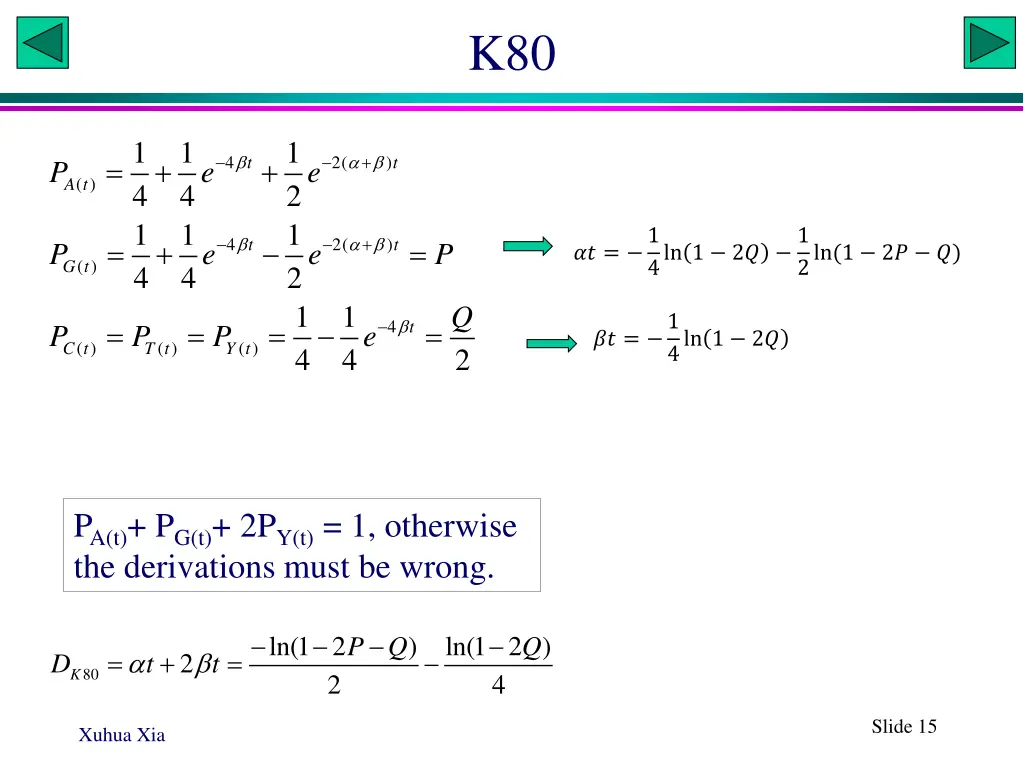 K80

$P_{A(t)} = \frac{1}{4} + \frac{1}{4}e^{-4\beta t} + \frac{1}{2}e^{-2(\alpha+\beta)t}$

$P_{G(t)} = \frac{1}{4} + \frac{1}{4}e^{-4\beta t} - \frac{1}{2}e^{-2(\alpha+\beta)t} = P$

$\alpha t = -\frac{1}{4}\ln(1-2Q) - \frac{1}{2}\ln(1-2P-Q)$

$P_{C(t)} = P_{T(t)} = P_{Y(t)} = \frac{1}{4} - \frac{1}{4}e^{-4\beta t} = \frac{Q}{2}$

$\beta t = -\frac{1}{4}\ln(1-2Q)$

$P_{A(t)}$+ $P_{G(t)}$+ $2P_{Y(t)}$ = 1, otherwise the derivations must be wrong.

$D_{K80} = \alpha t + 2\beta t = \frac{-\ln(1-2P-Q)}{2} - \frac{\ln(1-2Q)}{4}$

Xuhua Xia

Slide 15